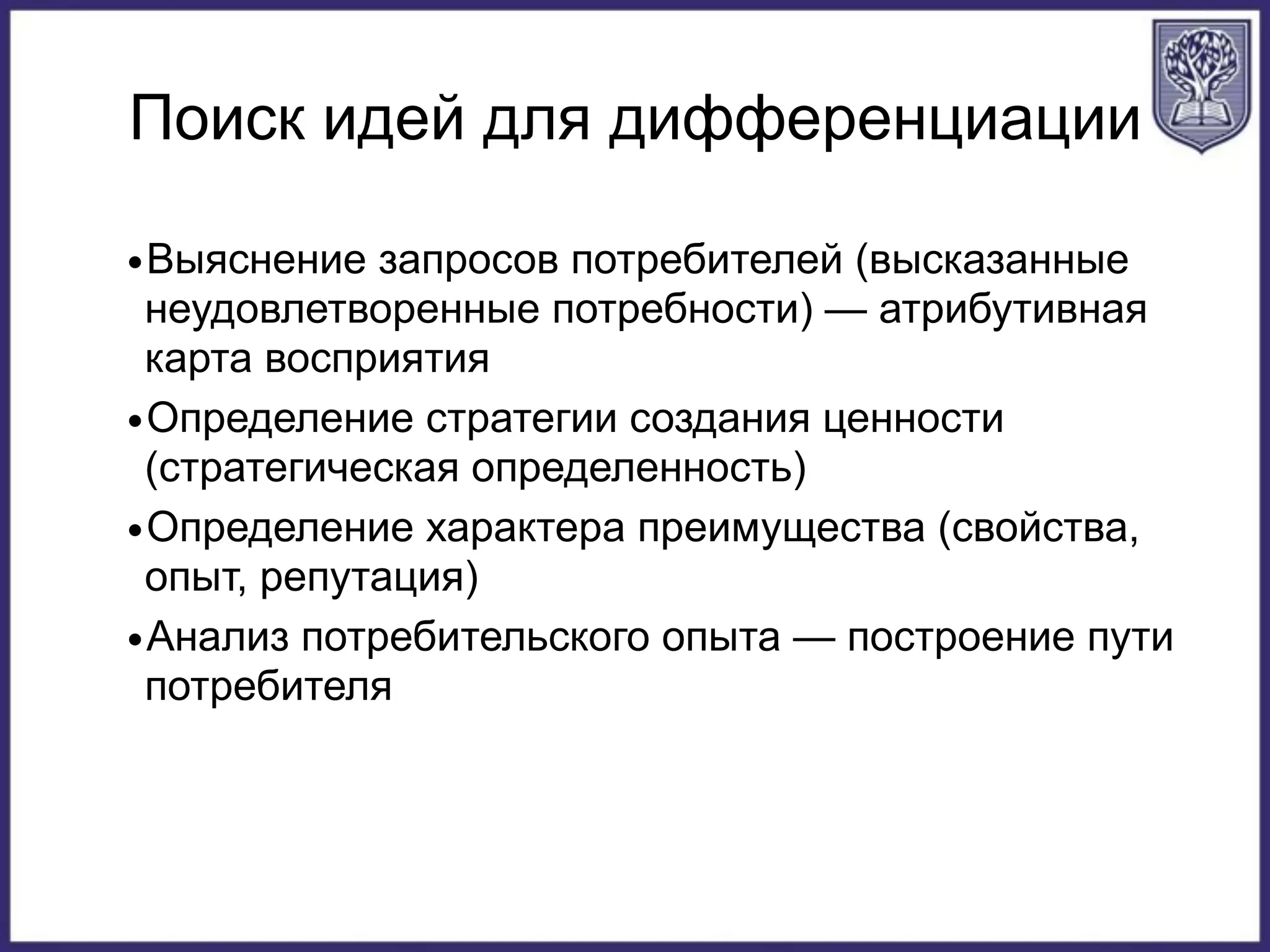 Поиск идей для дифференциации

•Выяснение запросов потребителей (высказанные неудовлетворенные потребности) — атрибутивная карта восприятия

•Определение стратегии создания ценности (стратегическая определенность)

•Определение характера преимущества (свойства, опыт, репутация)

•Анализ потребительского опыта — построение пути потребителя